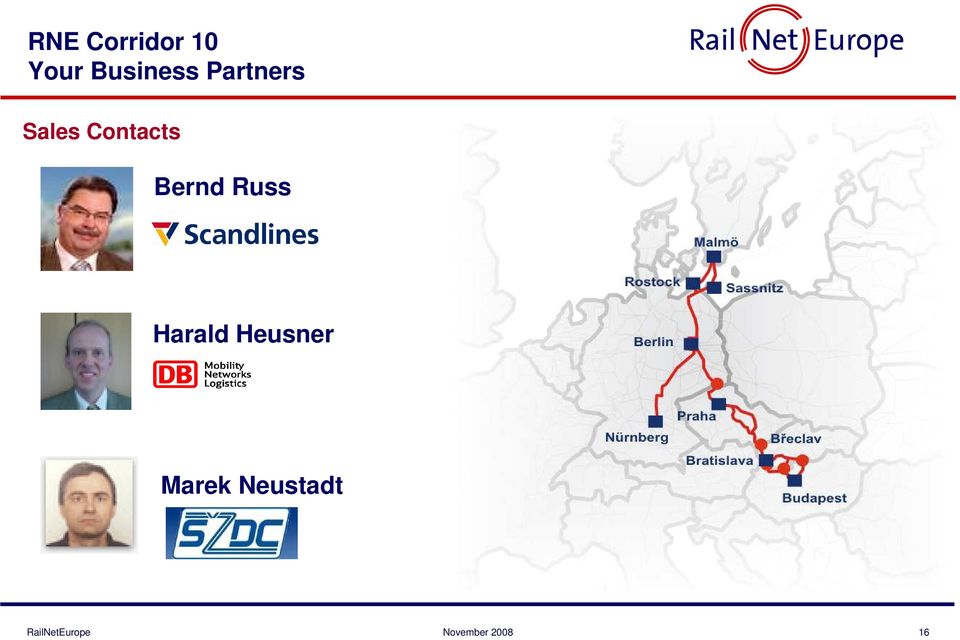 RNE Corridor 10
Your Business Partners

Rail Net Europe

Sales Contacts

Bernd Russ

Scandlines

Harald Heusner

DB Mobility Networks Logistics

Marek Neustadt

SŽDC

Malmö
Rostock
Sassnitz
Berlin
Praha
Nürnberg
Břeclav
Bratislava
Budapest

RailNetEurope November 2008 16